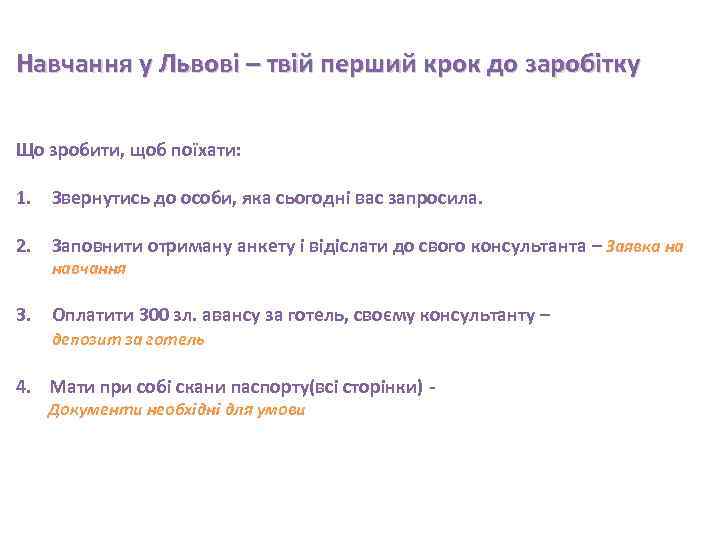 Навчання у Львові – твій перший крок до заробітку

Що зробити, щоб поїхати:

1. Звернутись до особи, яка сьогодні вас запросила.

2. Заповнити отриману анкету і відіслати до свого консультанта – Заявка на навчання

3. Оплатити 300 зл. авансу за готель, своєму консультанту – депозит за готель

4. Мати при собі скани паспорту(всі сторінки) - Документи необхідні для умови